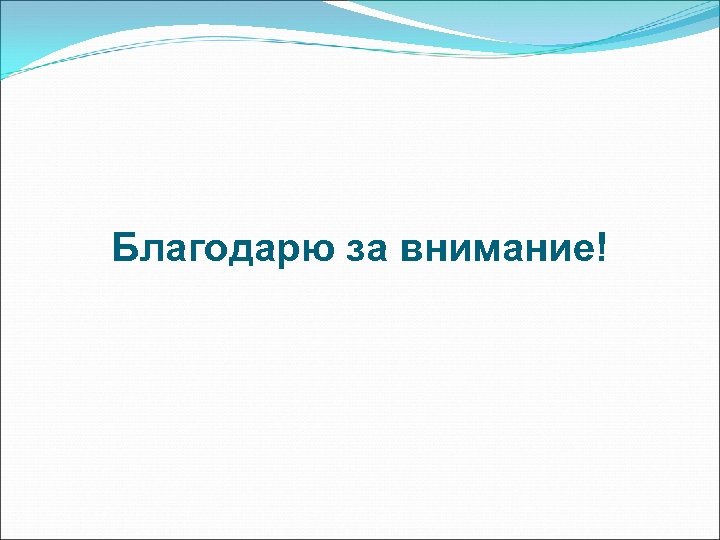 Благодарю за внимание!